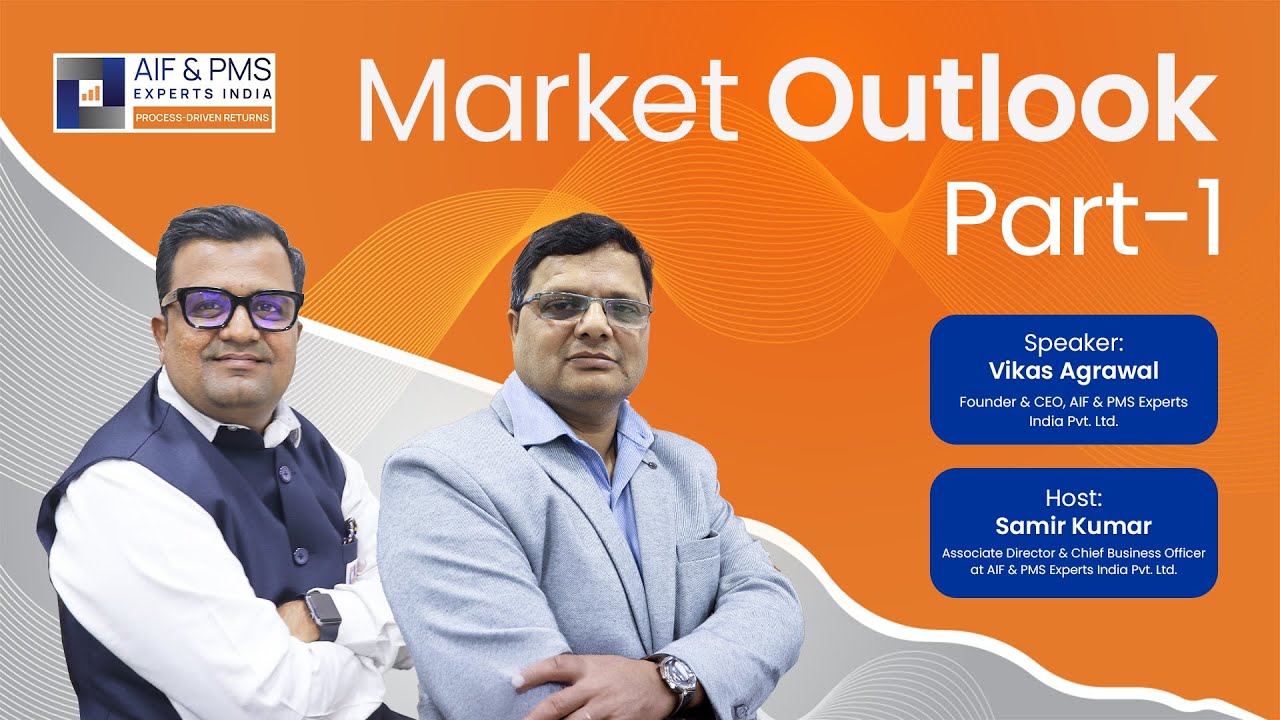 AIF & PMS
EXPERTS INDIA
PROCESS-DRIVEN RETURNS

Market Outlook
Part-1

Speaker:
Vikas Agrawal
Founder & CEO, AIF & PMS Experts India Pvt. Ltd.

Host:
Samir Kumar
Associate Director & Chief Business Officer at AIF & PMS Experts India Pvt. Ltd.